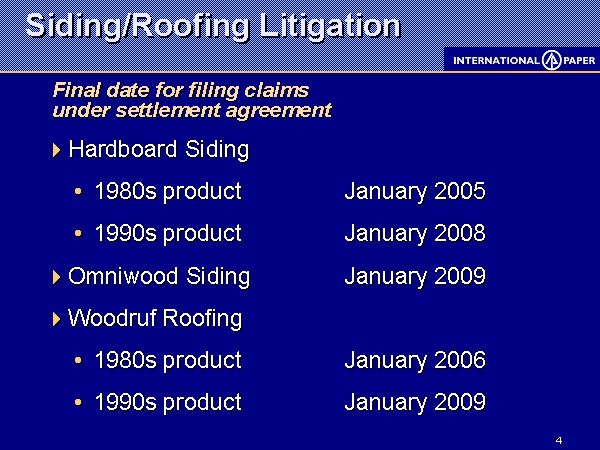 Siding/Roofing Litigation

INTERNATIONAL PAPER

Final date for filing claims under settlement agreement

Hardboard Siding

• 1980s product January 2005

• 1990s product January 2008

Omniwood Siding January 2009

Woodruf Roofing

• 1980s product January 2006

• 1990s product January 2009

4